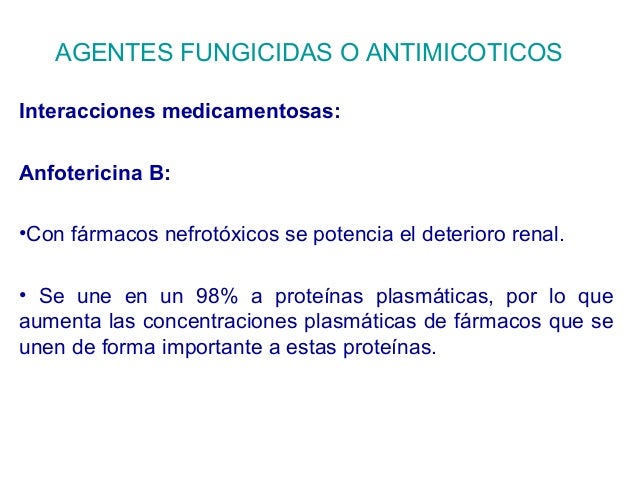 AGENTES FUNGICIDAS O ANTIMICOTICOS

Interacciones medicamentosas:

Anfotericina B:

•Con fármacos nefrotóxicos se potencia el deterioro renal.

• Se une en un 98% a proteínas plasmáticas, por lo que aumenta las concentraciones plasmáticas de fármacos que se unen de forma importante a estas proteínas.